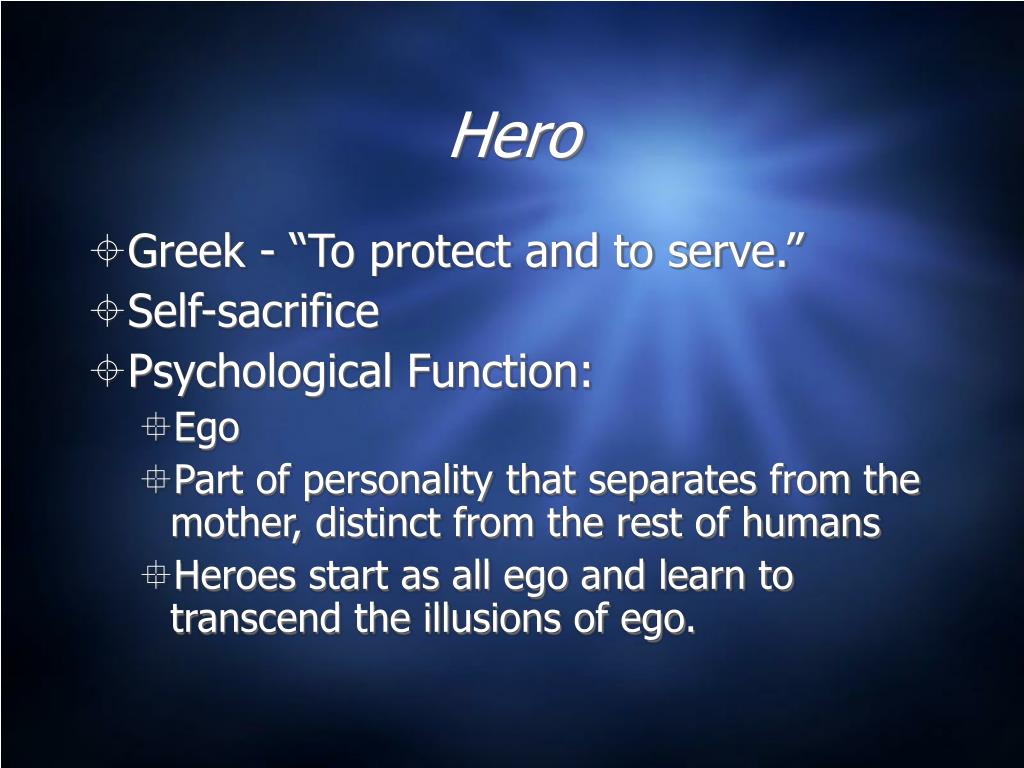 Hero

Greek - “To protect and to serve.”
Self-sacrifice
Psychological Function:
Ego
Part of personality that separates from the mother, distinct from the rest of humans
Heroes start as all ego and learn to transcend the illusions of ego.